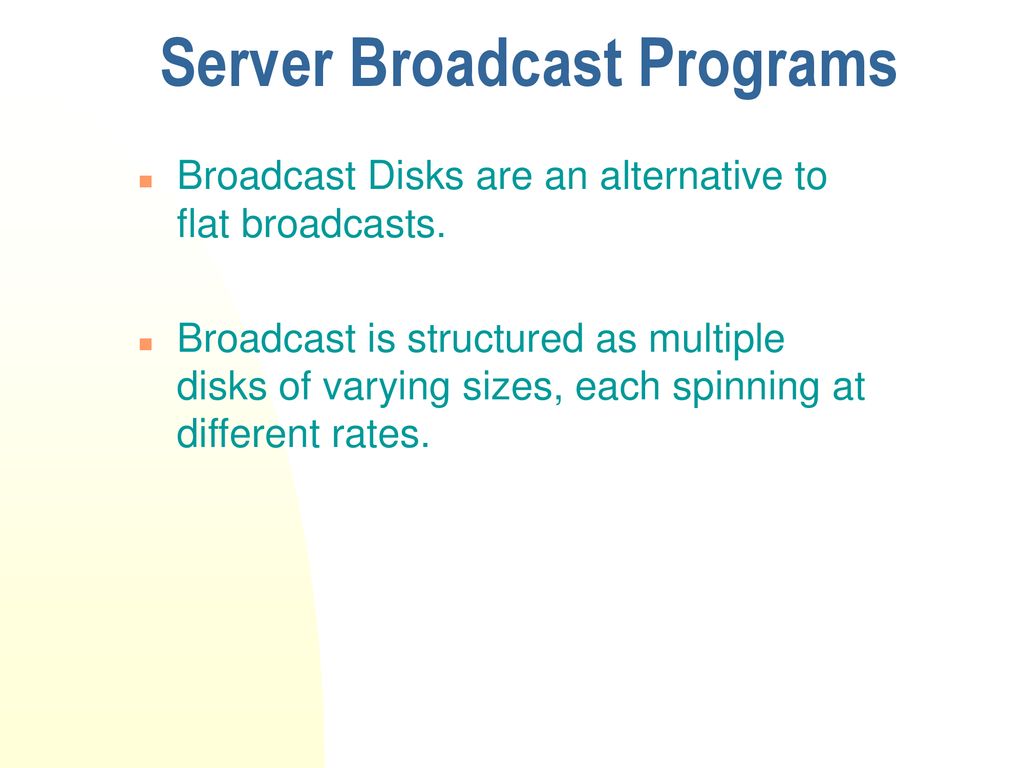 Server Broadcast Programs

Broadcast Disks are an alternative to flat broadcasts.

Broadcast is structured as multiple disks of varying sizes, each spinning at different rates.